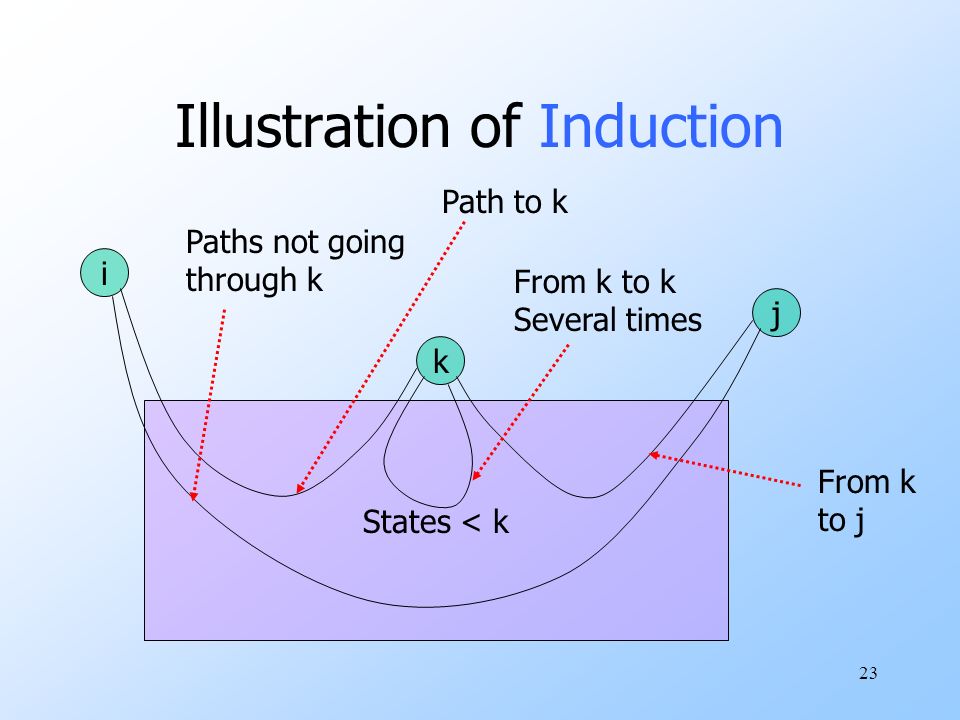 Illustration of Induction

Path to k

Paths not going through k

i

From k to k Several times

j

k

States < k

From k to j

23